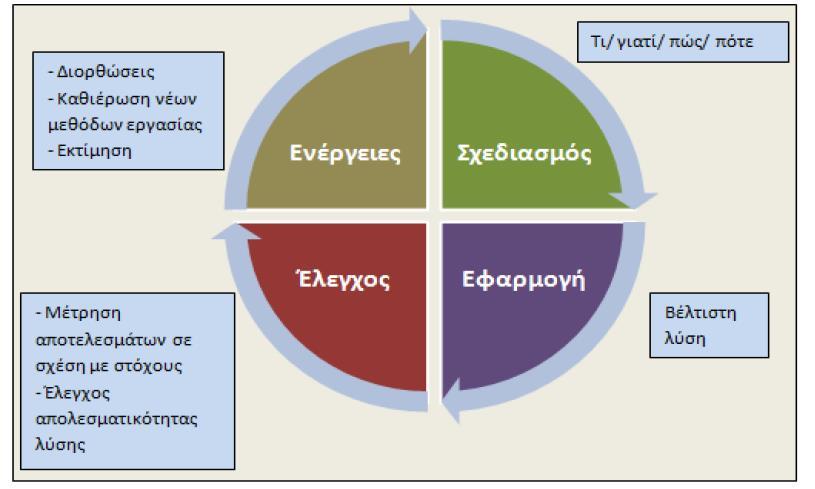 - Διορθώσεις
- Καθιέρωση νέων μεθόδων εργασίας
- Εκτίμηση

Τι/ γιατί/ πώς/ πότε

Ενέργειες

Σχεδιασμός

Έλεγχος

Εφαρμογή

Βέλτιστη λύση

- Μέτρηση αποτελεσμάτων σε σχέση με στόχους
- Έλεγχος απολεσματικότητας λύσης